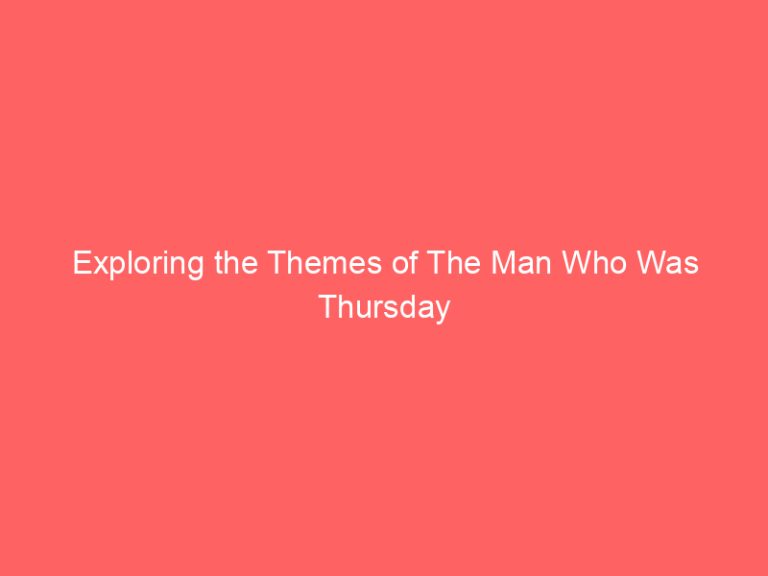 Exploring the Themes of The Man Who Was Thursday